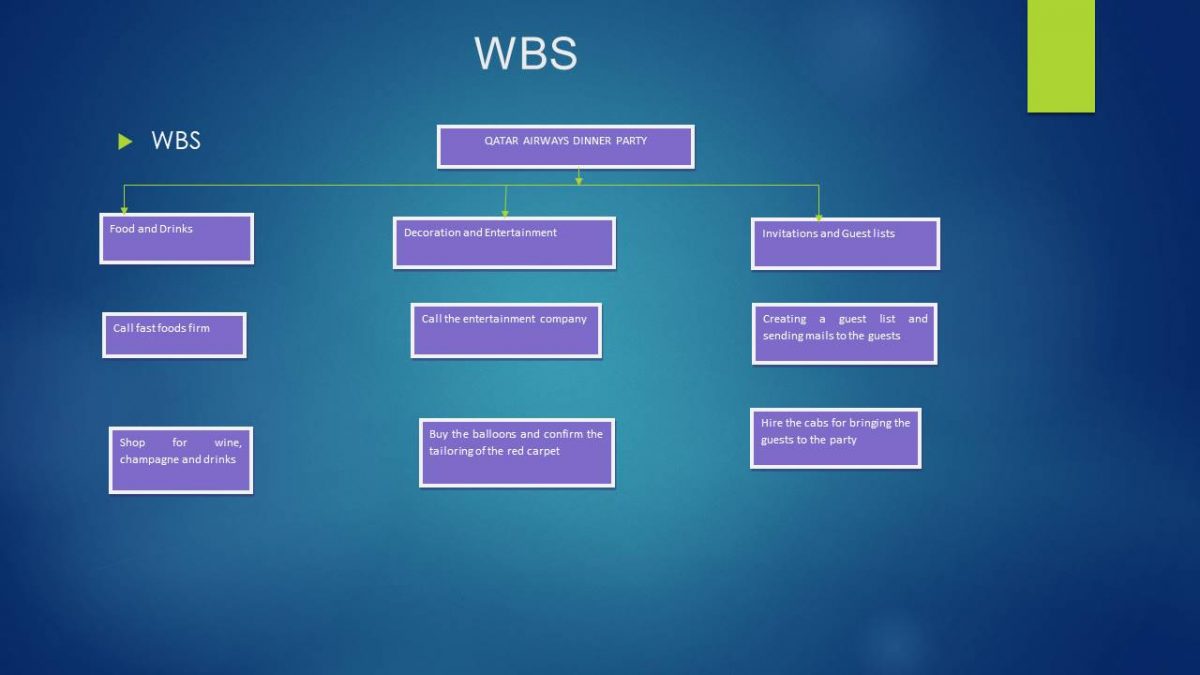 WBS

WBS

QATAR AIRWAYS DINNER PARTY

Food and Drinks

Decoration and Entertainment

Invitations and Guest lists

Call fast foods firm

Call the entertainment company

Creating a guest list and sending mails to the guests

Shop for wine, champagne and drinks

Buy the balloons and confirm the tailoring of the red carpet

Hire the cabs for bringing the guests to the party